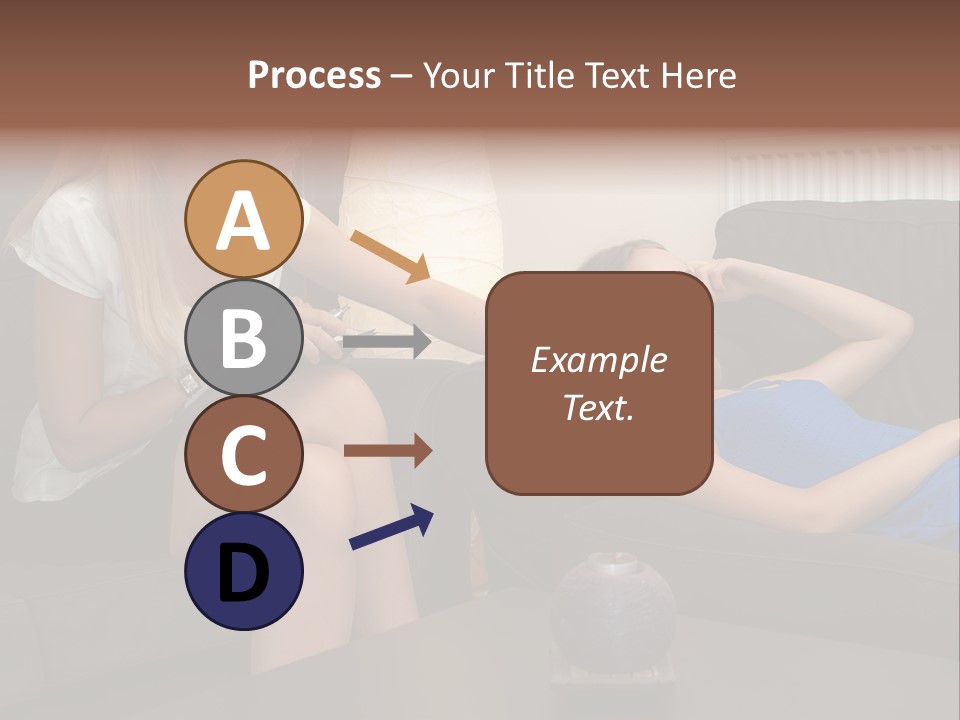 Process – Your Title Text Here

A

B

C

D

Example Text.